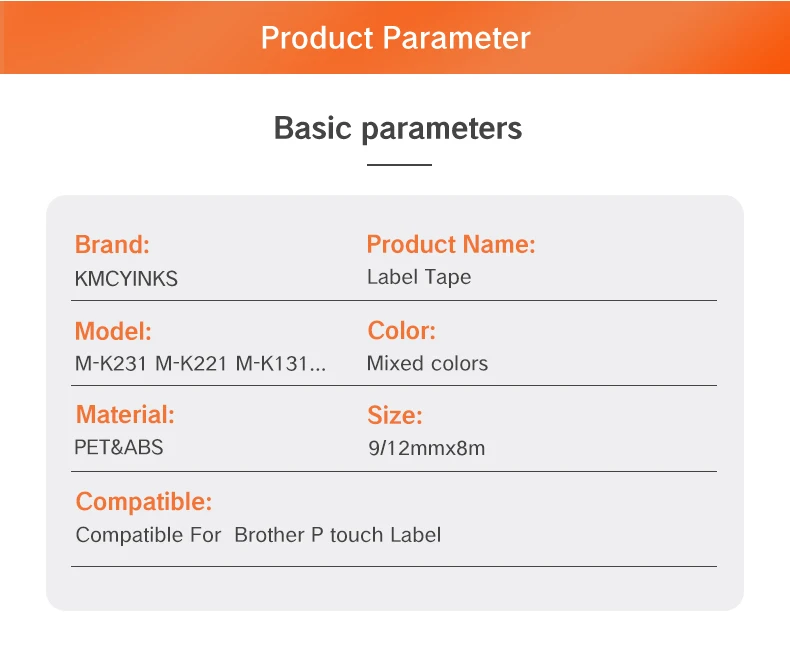 Product Parameter

Basic parameters

Brand:
KMCYINKS

Product Name:
Label Tape

Model:
M-K231 M-K221 M-K131...

Color:
Mixed colors

Material:
PET&ABS

Size:
9/12mmx8m

Compatible:
Compatible For Brother P touch Label